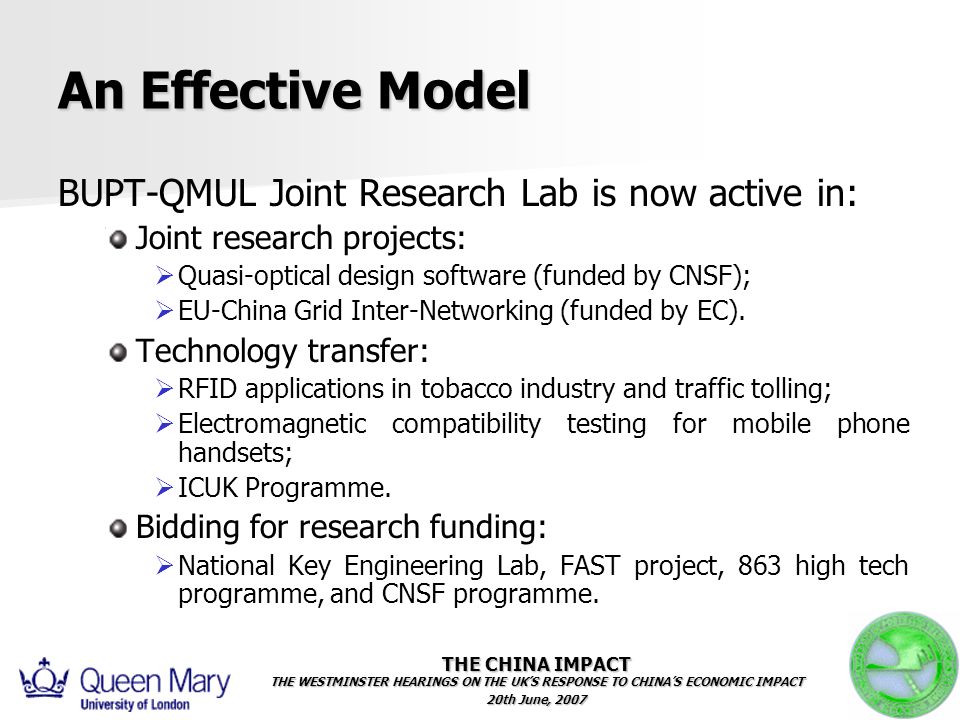 An Effective Model

BUPT-QMUL Joint Research Lab is now active in:

Joint research projects:

Quasi-optical design software (funded by CNSF);

EU-China Grid Inter-Networking (funded by EC).

Technology transfer:

RFID applications in tobacco industry and traffic tolling;

Electromagnetic compatibility testing for mobile phone handsets;

ICUK Programme.

Bidding for research funding:

National Key Engineering Lab, FAST project, 863 high tech programme, and CNSF programme.

Queen Mary
University of London

THE CHINA IMPACT
THE WESTMINSTER HEARINGS ON THE UK'S RESPONSE TO CHINA'S ECONOMIC IMPACT
20th June, 2007